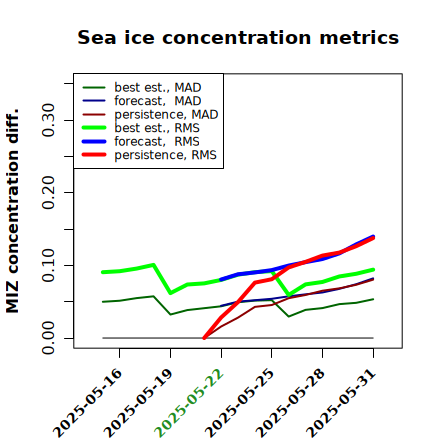 Sea ice concentration metrics

best est., MAD
forecast, MAD
persistence, MAD
best est., RMS
forecast, RMS
persistence, RMS

MIZ concentration diff.

0.00
0.10
0.20
0.30

2025-05-16
2025-05-19
2025-05-22
2025-05-25
2025-05-28
2025-05-31